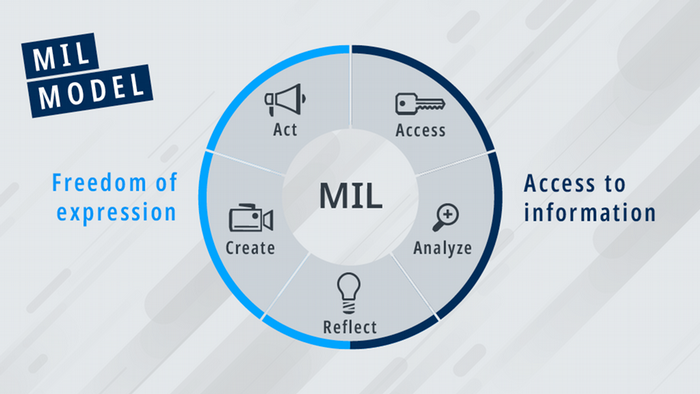 MIL
MODEL

Freedom of expression

Act

Access

MIL

Create

Analyze

Reflect

Access to information